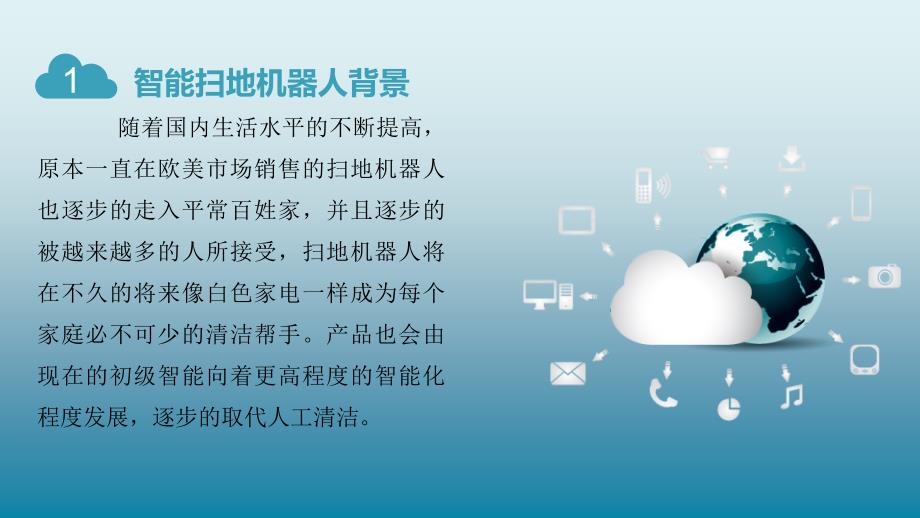 1 智能扫地机器人背景

随着国内生活水平的不断提高，原本一直在欧美市场销售的扫地机器人也逐步的走入平常百姓家，并且逐步的被越来越多的人所接受，扫地机器人将在不久的将来像白色家电一样成为每个家庭必不可少的清洁帮手。产品也会由现在的初级智能向着更高程度的智能化程度发展，逐步的取代人工清洁。